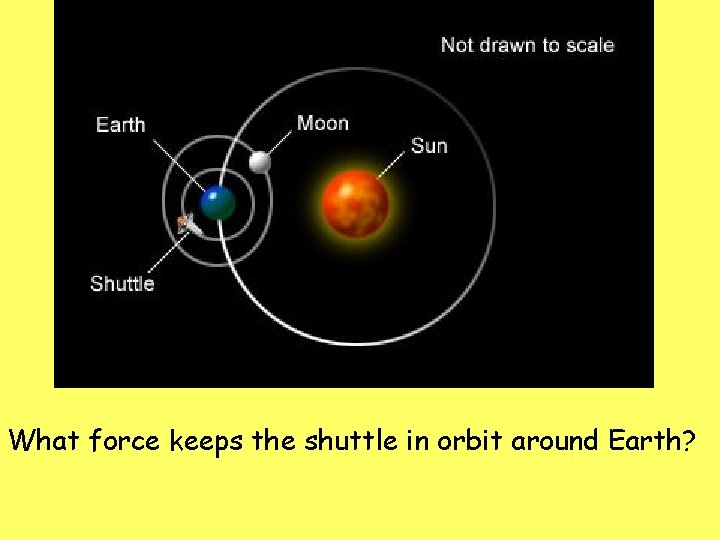 Not drawn to scale

Earth

Moon

Sun

Shuttle

What force keeps the shuttle in orbit around Earth?